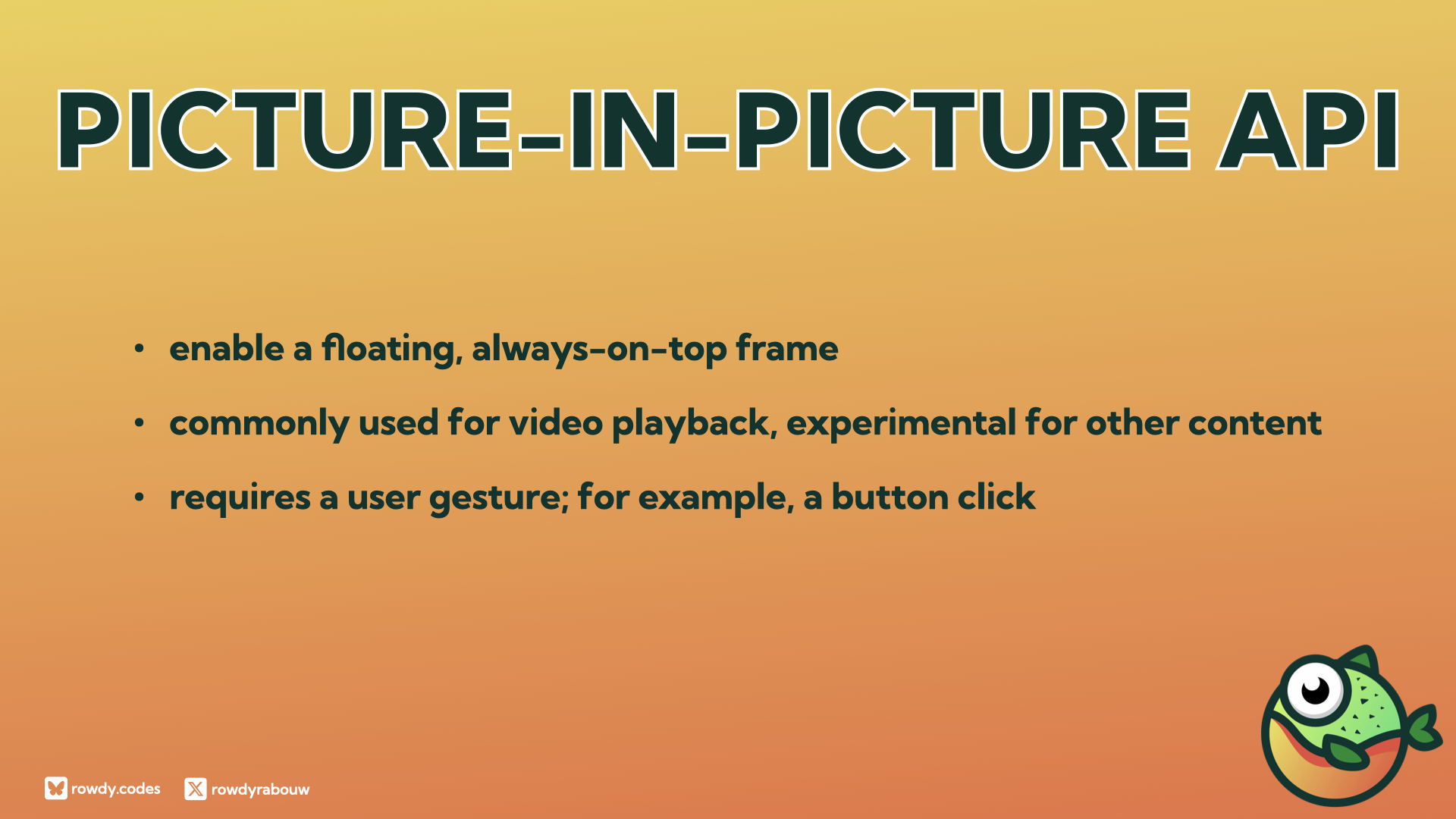 PICTURE-IN-PICTURE API

• enable a floating, always-on-top frame

• commonly used for video playback, experimental for other content

• requires a user gesture; for example, a button click

rowdy.codes rowdyrabouw